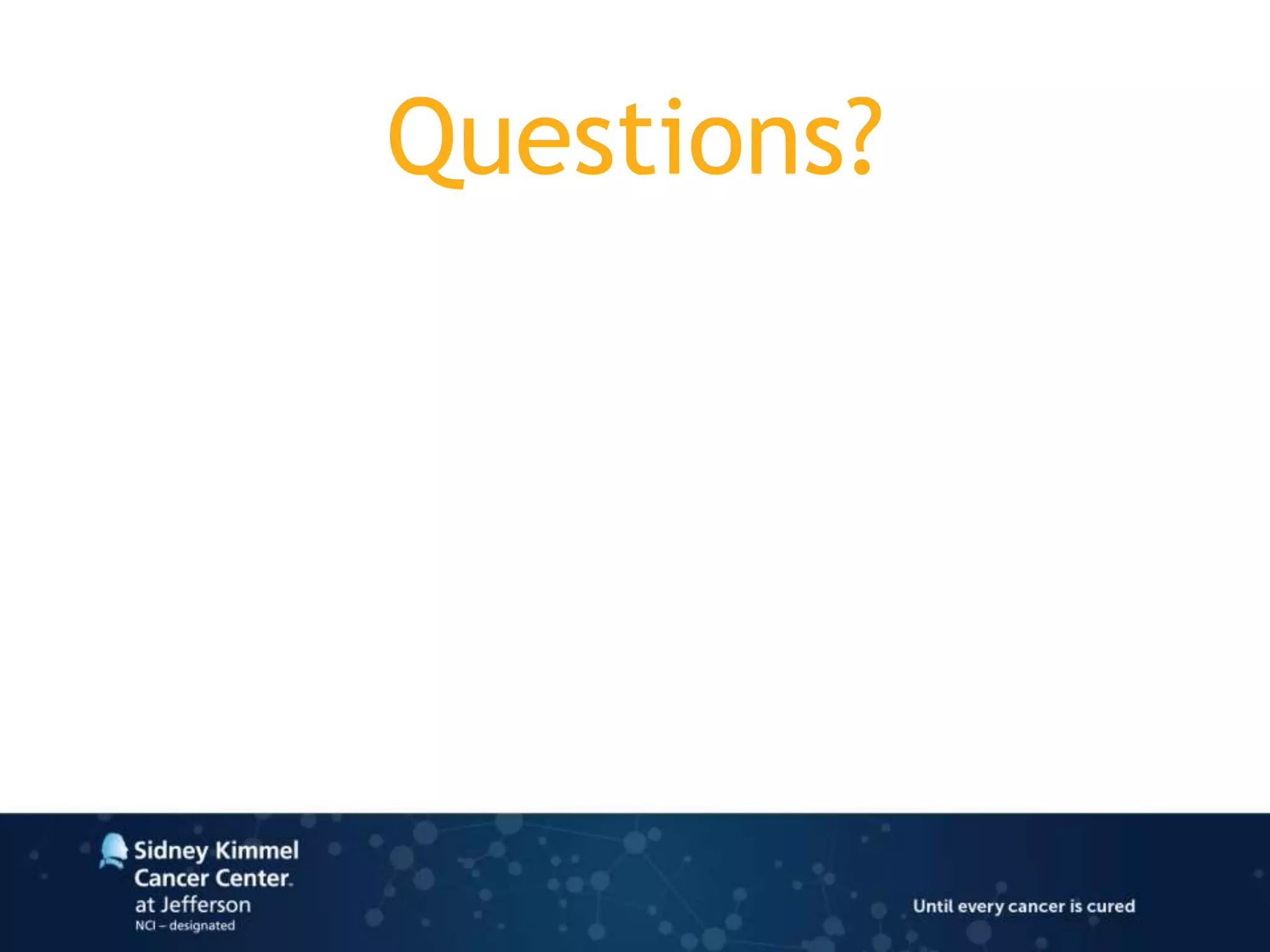 Questions?

Sidney Kimmel Cancer Center. at Jefferson
NCI – designated

Until every cancer is cured